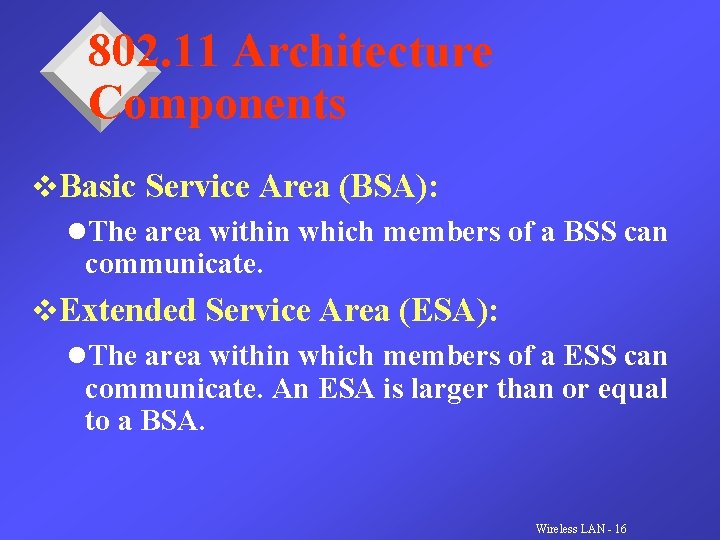 802.11 Architecture Components

❖Basic Service Area (BSA):

●The area within which members of a BSS can communicate.

❖Extended Service Area (ESA):

●The area within which members of a ESS can communicate. An ESA is larger than or equal to a BSA.

Wireless LAN - 16